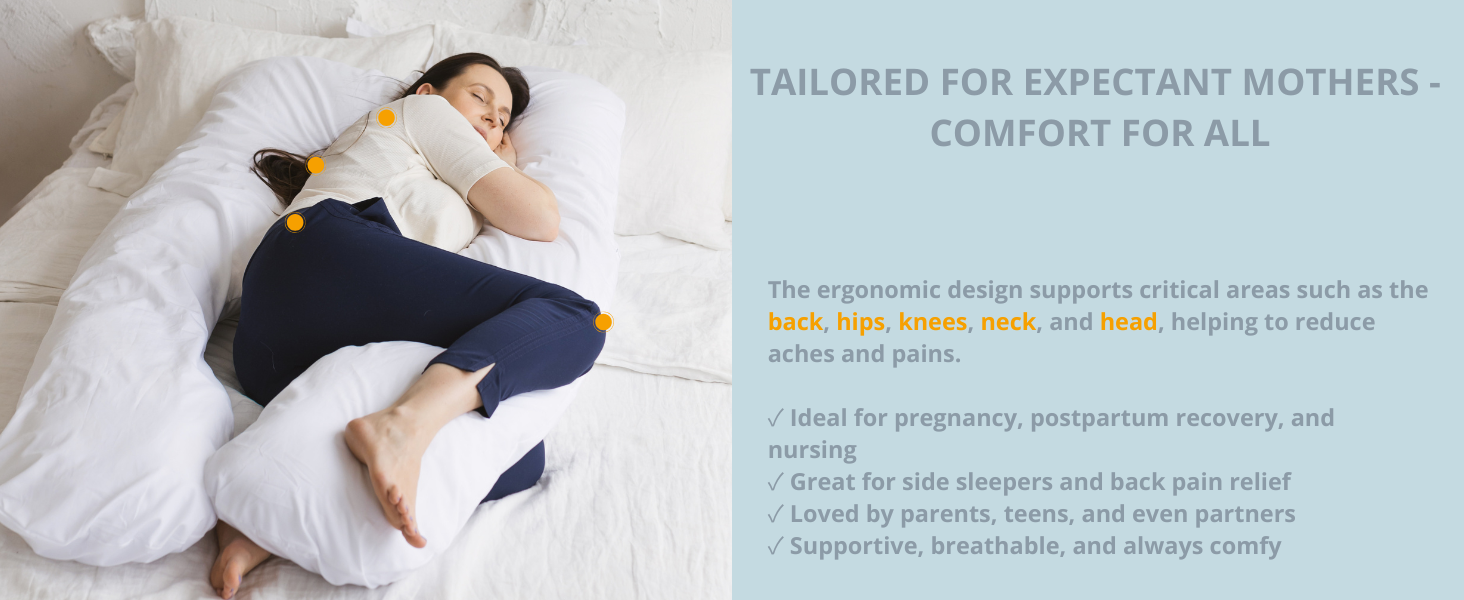 TAILORED FOR EXPECTANT MOTHERS - COMFORT FOR ALL

The ergonomic design supports critical areas such as the back, hips, knees, neck, and head, helping to reduce aches and pains.

✓ Ideal for pregnancy, postpartum recovery, and nursing
✓ Great for side sleepers and back pain relief
✓ Loved by parents, teens, and even partners
✓ Supportive, breathable, and always comfy